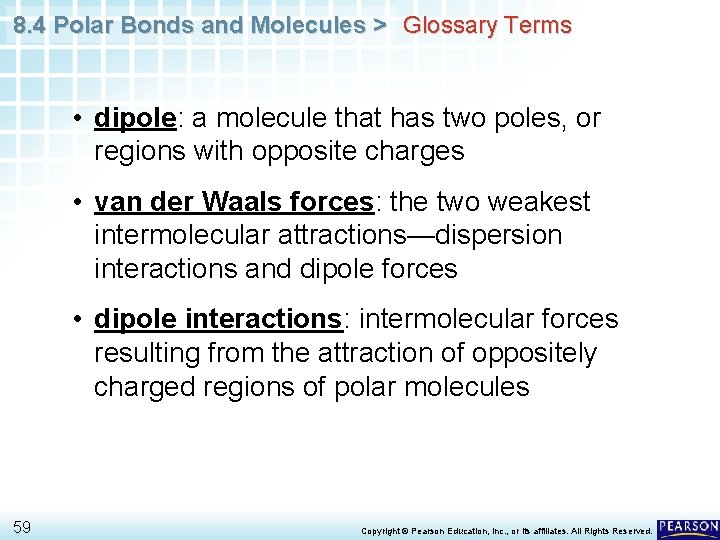 8.4 Polar Bonds and Molecules > Glossary Terms

• dipole: a molecule that has two poles, or regions with opposite charges

• van der Waals forces: the two weakest intermolecular attractions—dispersion interactions and dipole forces

• dipole interactions: intermolecular forces resulting from the attraction of oppositely charged regions of polar molecules

59

Copyright © Pearson Education, Inc., or its affiliates. All Rights Reserved.

PEARSON